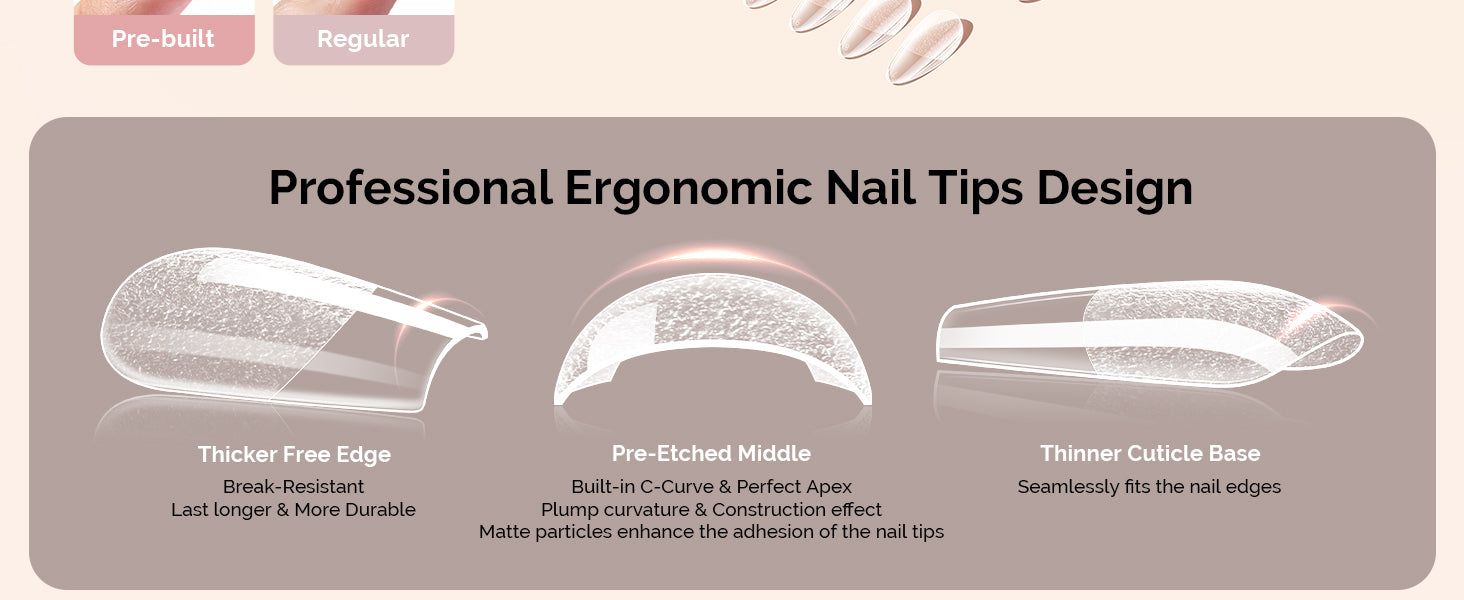 Pre-built

Regular

Professional Ergonomic Nail Tips Design

Thicker Free Edge

Break-Resistant
Last longer & More Durable

Pre-Etched Middle

Built-in C-Curve & Perfect Apex
Plump curvature & Construction effect
Matte particles enhance the adhesion of the nail tips

Thinner Cuticle Base

Seamlessly fits the nail edges